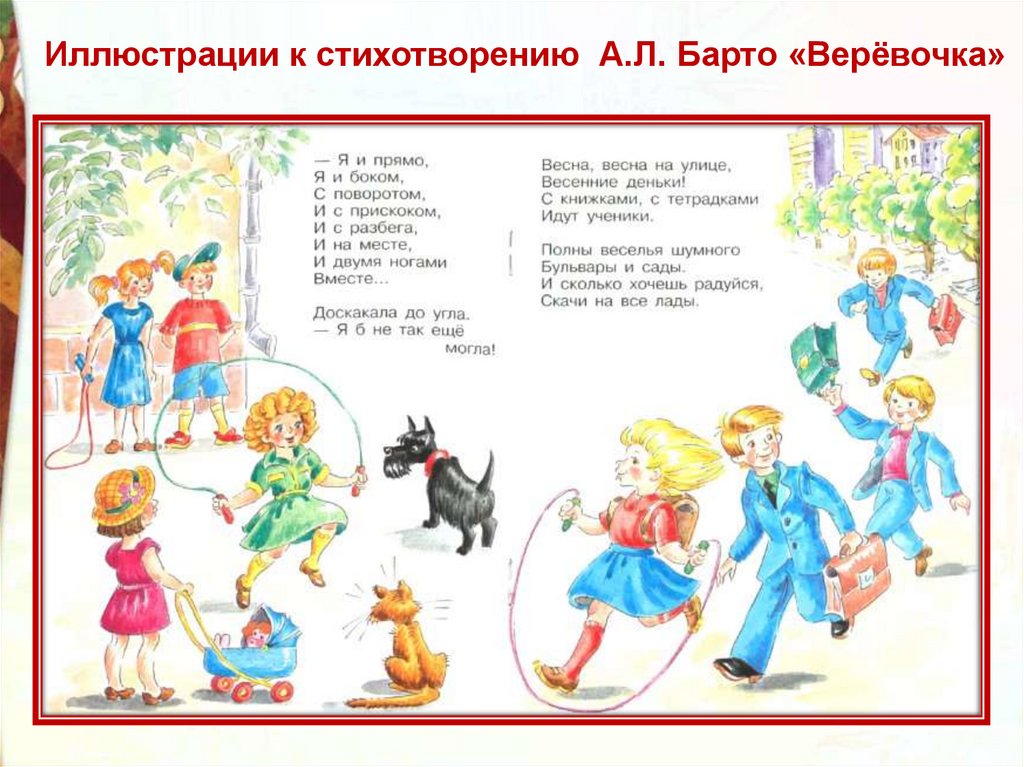 Иллюстрации к стихотворению А.Л. Барто «Верёвочка»

— Я и прямо,
Я и боком,
С поворотом,
И с прискоком,
И с разбега,
И на месте,
И двумя ногами
Вместе...

Доскакала до угла.
— Я б не так ещё
могла!

Весна, весна на улице,
Весенние деньки!
С книжками, с тетрадками
Идут ученики.

Полны веселья шумного
Бульвары и сады.
И сколько хочешь радуйся,
Скачи на все лады.